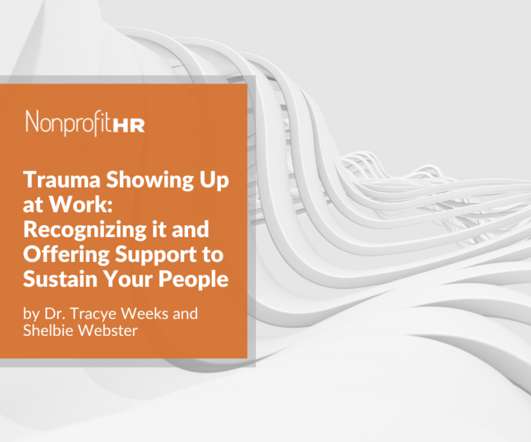 NonprofitHR

Trauma Showing Up at Work: Recognizing it and Offering Support to Sustain Your People

by Dr. Tracye Weeks and Shelbie Webster